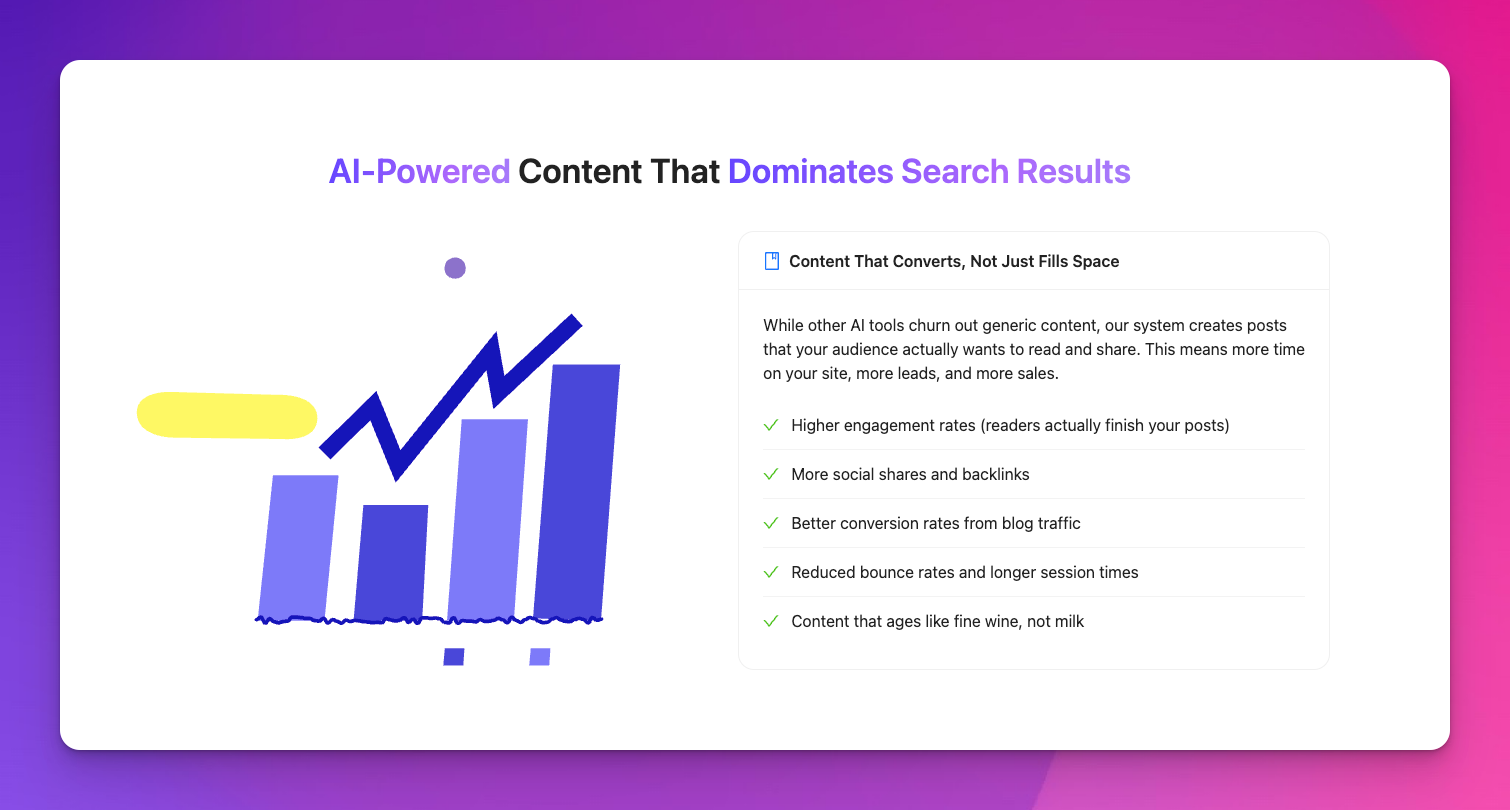 AI-Powered Content That Dominates Search Results

Content That Converts, Not Just Fills Space

While other AI tools churn out generic content, our system creates posts that your audience actually wants to read and share. This means more time on your site, more leads, and more sales.

Higher engagement rates (readers actually finish your posts)

More social shares and backlinks

Better conversion rates from blog traffic

Reduced bounce rates and longer session times

Content that ages like fine wine, not milk